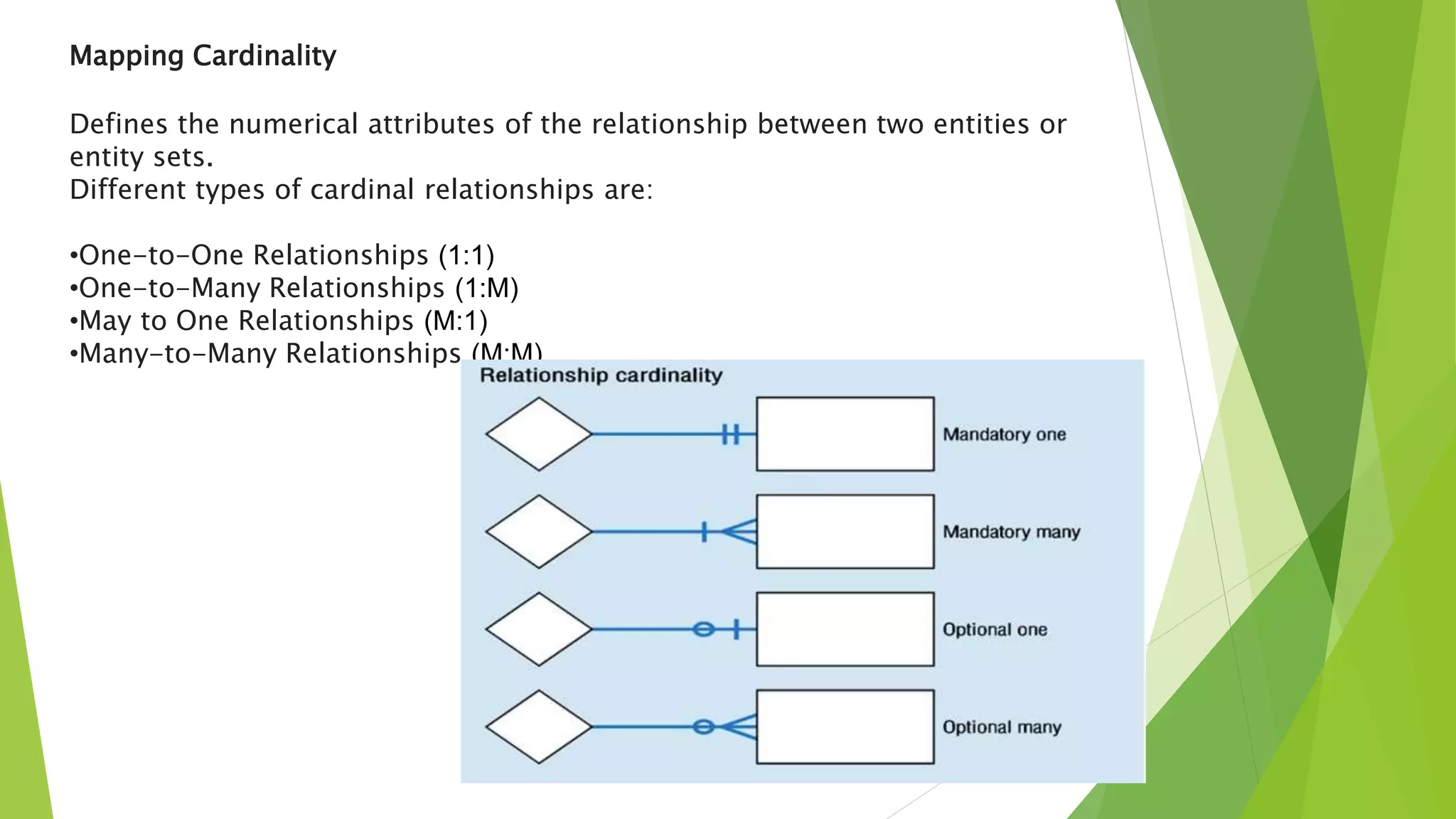 Mapping Cardinality

Defines the numerical attributes of the relationship between two entities or entity sets.
Different types of cardinal relationships are:

•One-to-One Relationships (1:1)
•One-to-Many Relationships (1:M)
•May to One Relationships (M:1)
•Many-to-Many Relationships (M:M)

Relationship cardinality

Mandatory one

Mandatory many

Optional one

Optional many